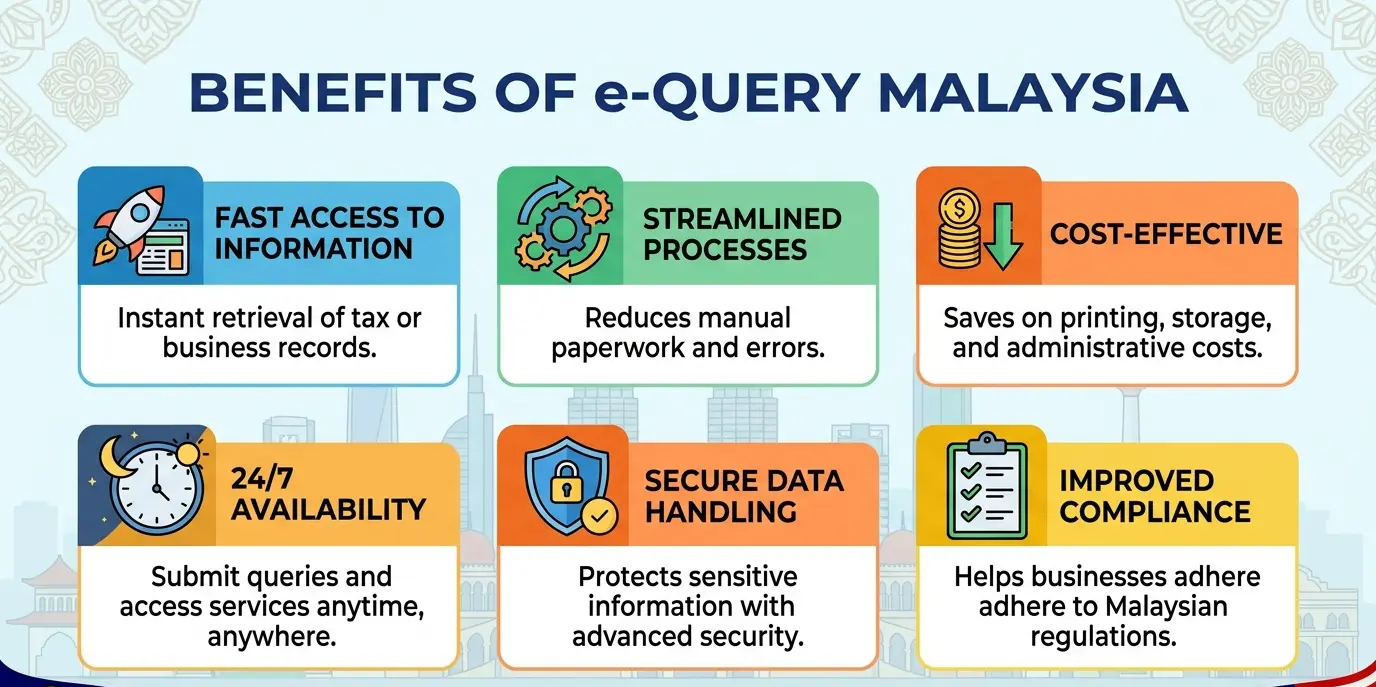 BENEFITS OF e-QUERY MALAYSIA

FAST ACCESS TO INFORMATION

Instant retrieval of tax or business records.

STREAMLINED PROCESSES

Reduces manual paperwork and errors.

COST-EFFECTIVE

Saves on printing, storage, and administrative costs.

24/7 AVAILABILITY

Submit queries and access services anytime, anywhere.

SECURE DATA HANDLING

Protects sensitive information with advanced security.

IMPROVED COMPLIANCE

Helps businesses adhere adhere to Malaysian regulations.